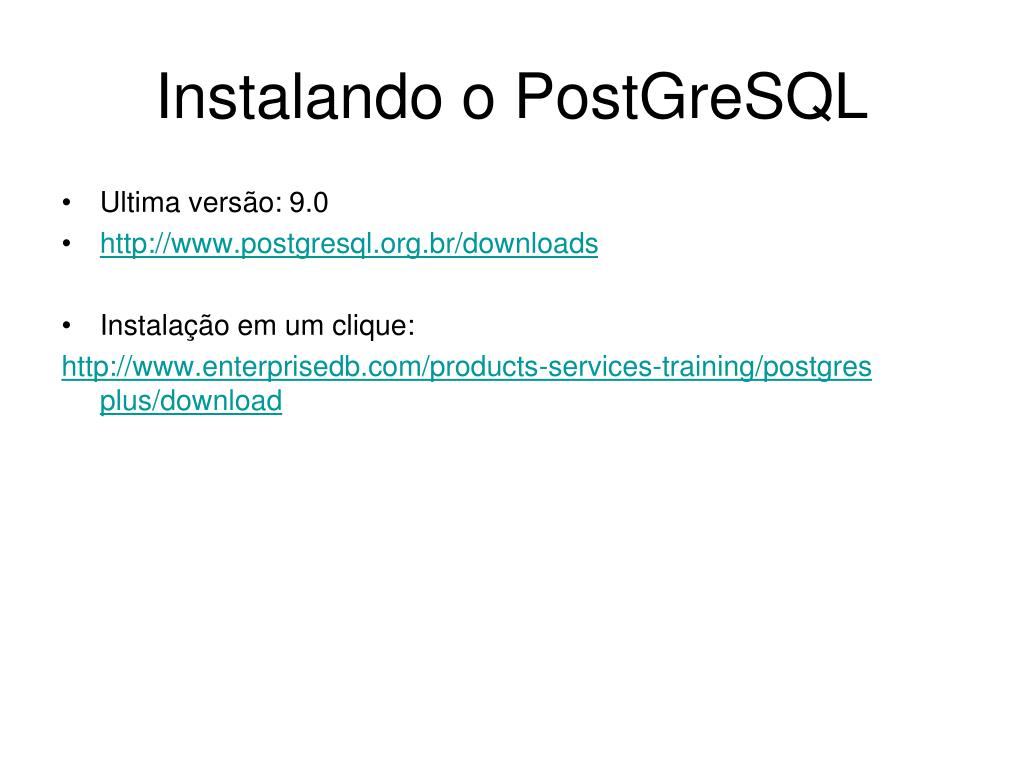 Instalando o PostGreSQL

• Ultima versão: 9.0
• http://www.postgresql.org.br/downloads

• Instalação em um clique:
http://www.enterprisedb.com/products-services-training/postgresplus/download